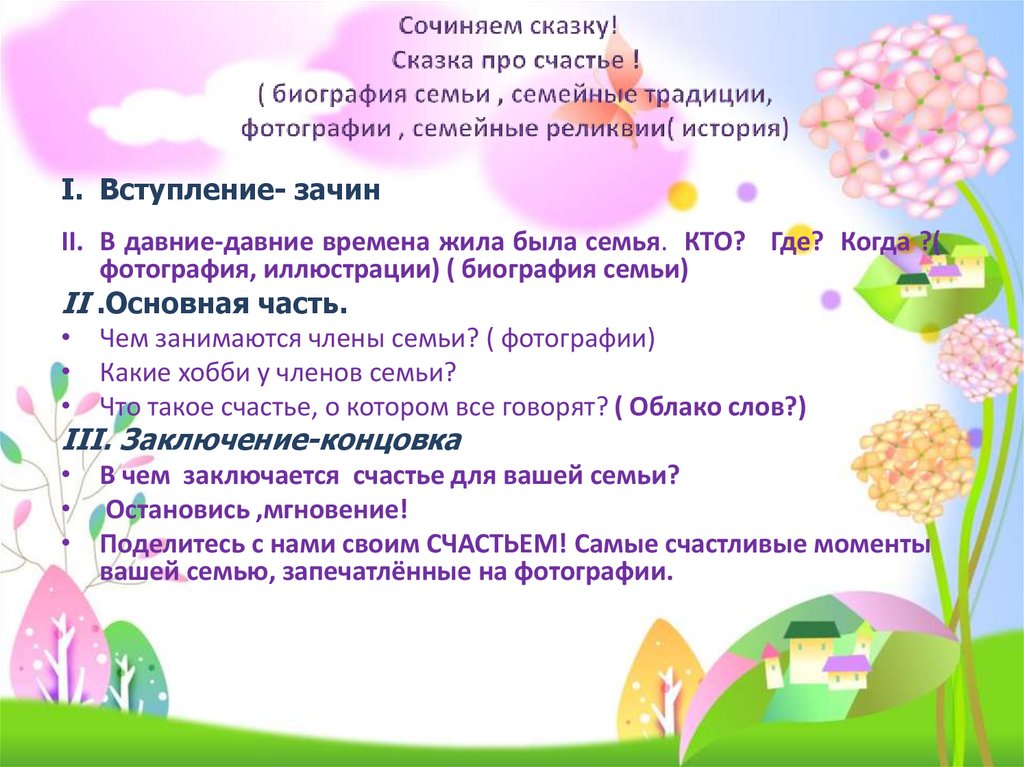 Сочиняем сказку!
Сказка про счастье !
( биография семьи , семейные традиции, фотографии , семейные реликвии( история)

I. Вступление- зачин

II. В давние-давние времена жила была семья. КТО? Где? Когда ?( фотография, иллюстрации) ( биография семьи)

II .Основная часть.

• Чем занимаются члены семьи? ( фотографии)
• Какие хобби у членов семьи?
• Что такое счастье, о котором все говорят? ( Облако слов?)

III. Заключение-концовка

• В чем заключается счастье для вашей семьи?
• Остановись ,мгновение!
• Поделитесь с нами своим СЧАСТЬЕМ! Самые счастливые моменты вашей семью, запечатлённые на фотографии.